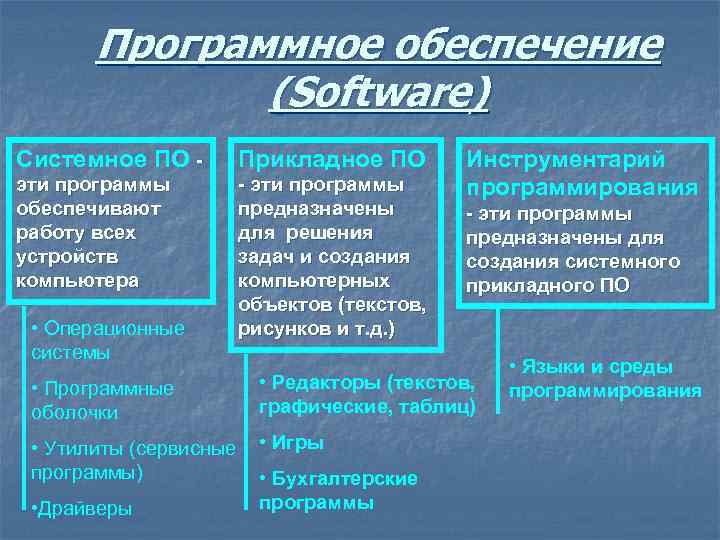 Программное обеспечение (Software)

Системное ПО - эти программы обеспечивают работу всех устройств компьютера

• Операционные системы

• Программные оболочки

• Утилиты (сервисные программы)

•Драйверы

Прикладное ПО - эти программы предназначены для решения задач и создания компьютерных объектов (текстов, рисунков и т.д.)

• Редакторы (текстов, графические, таблиц)

• Игры

• Бухгалтерские программы

Инструментарий программирования - эти программы предназначены для создания системного прикладного ПО

• Языки и среды программирования